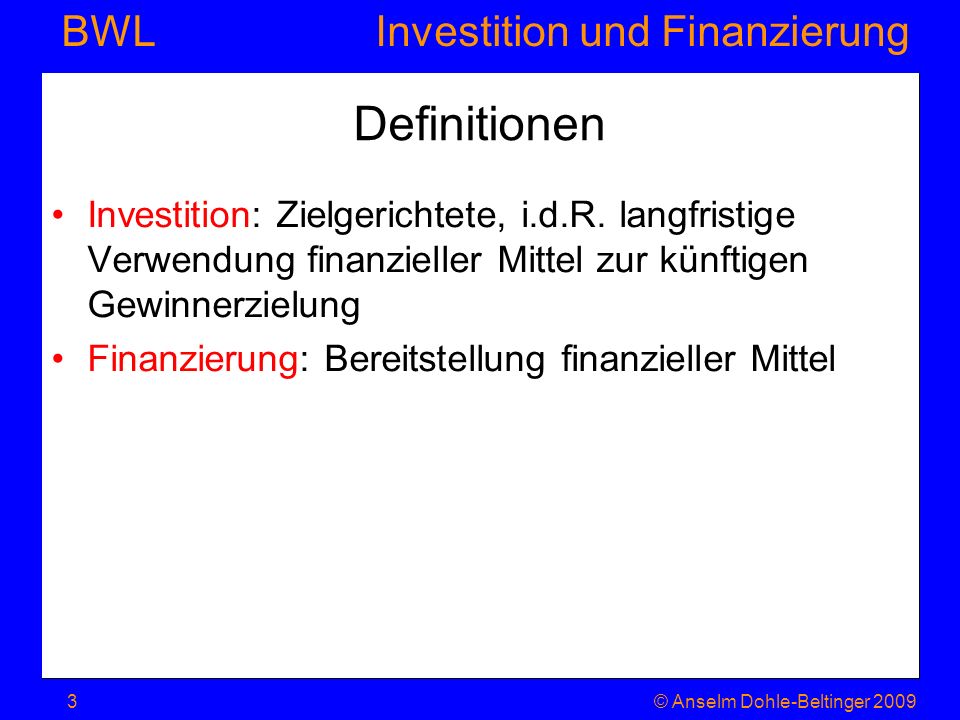 BWL Investition und Finanzierung

Definitionen

• Investition: Zielgerichtete, i.d.R. langfristige Verwendung finanzieller Mittel zur künftigen Gewinnerzielung

• Finanzierung: Bereitstellung finanzieller Mittel

3 © Anselm Dohle-Beltinger 2009